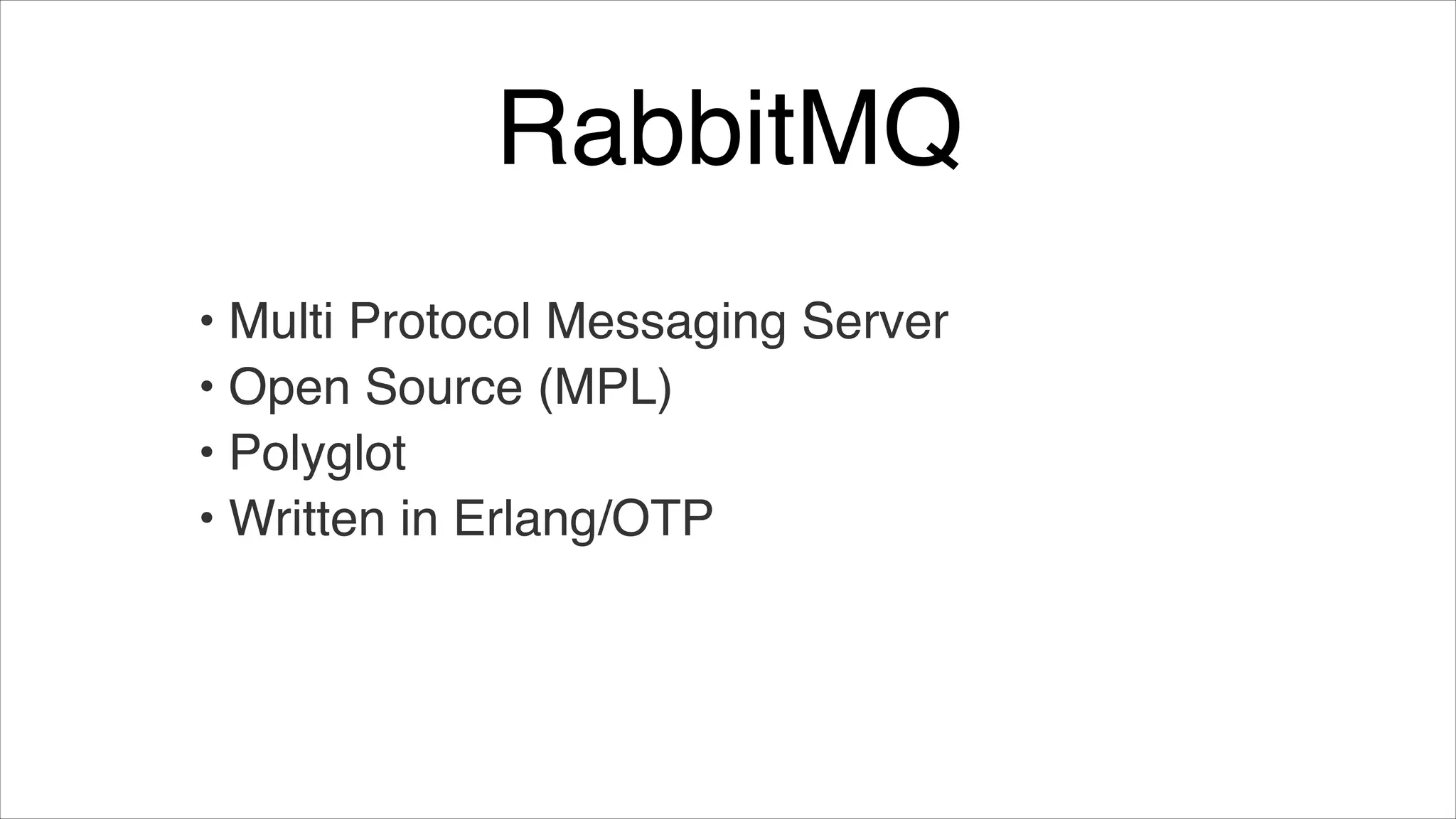 RabbitMQ

• Multi Protocol Messaging Server
• Open Source (MPL)
• Polyglot
• Written in Erlang/OTP